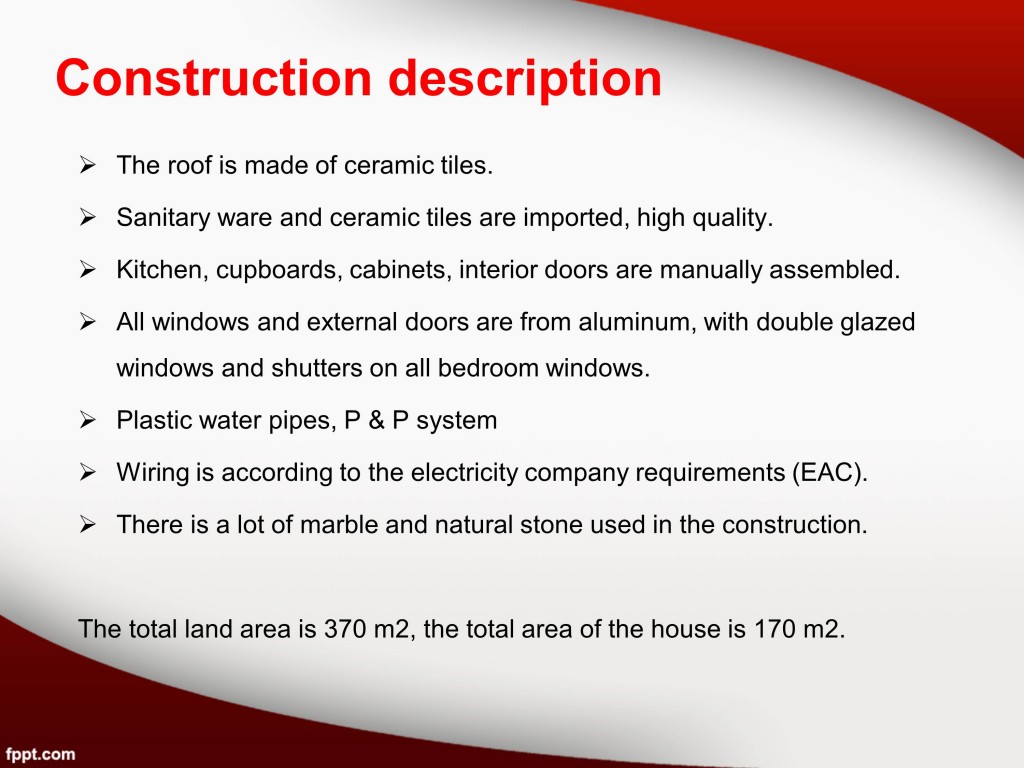 Construction description

➢ The roof is made of ceramic tiles.

➢ Sanitary ware and ceramic tiles are imported, high quality.

➢ Kitchen, cupboards, cabinets, interior doors are manually assembled.

➢ All windows and external doors are from aluminum, with double glazed windows and shutters on all bedroom windows.

➢ Plastic water pipes, P & P system

➢ Wiring is according to the electricity company requirements (EAC).

➢ There is a lot of marble and natural stone used in the construction.

The total land area is 370 m2, the total area of the house is 170 m2.

fppt.com